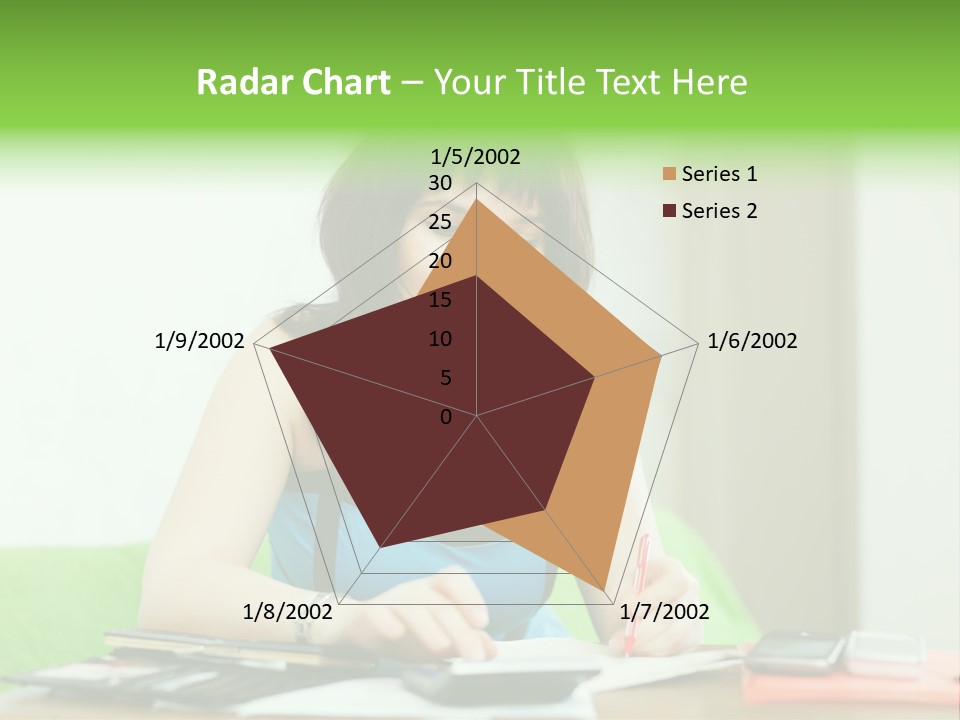 Radar Chart – Your Title Text Here

1/5/2002
30
25
20
15
10
5
0
1/6/2002
1/7/2002
1/8/2002
1/9/2002

Series 1
Series 2